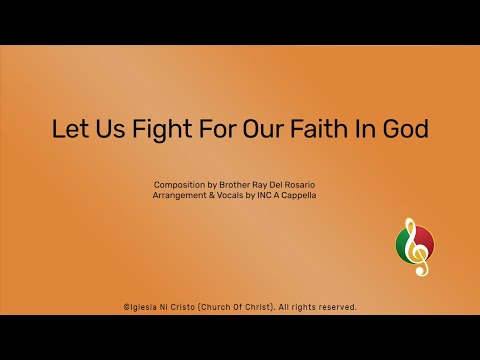 Let Us Fight For Our Faith In God

Composition by Brother Ray Del Rosario
Arrangement & Vocals by INC A Cappella

©Iglesia Ni Cristo (Church Of Christ). All rights reserved.